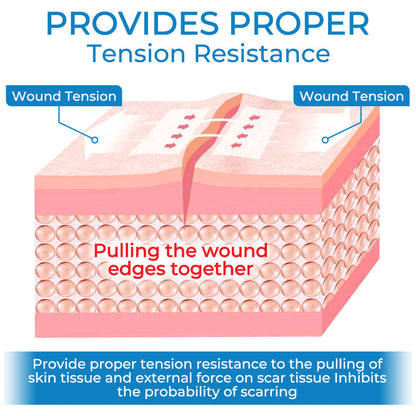 PROVIDES PROPER
Tension Resistance

Wound Tension

Wound Tension

Pulling the wound edges together

Provide proper tension resistance to the pulling of skin tissue and external force on scar tissue Inhibits the probability of scarring